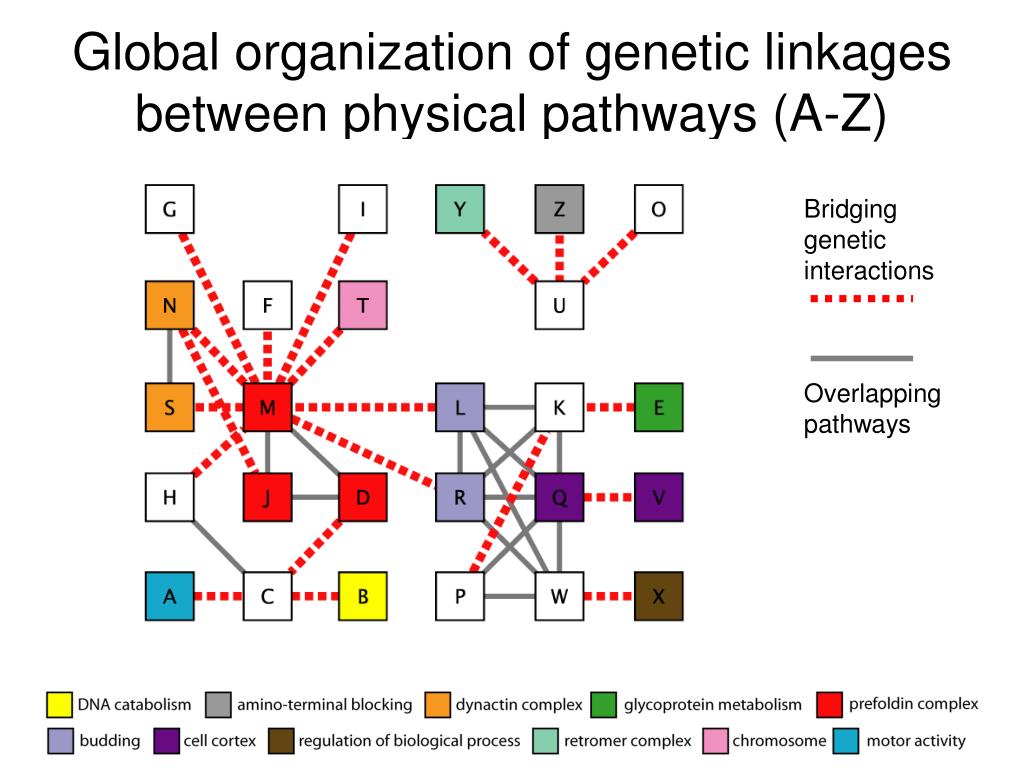 Global organization of genetic linkages between physical pathways (A-Z)

G
I
Y
Z
O
N
F
T
U
S
M
L
K
E
H
J
D
R
Q
V
A
C
B
P
W
X

Bridging genetic interactions

Overlapping pathways

DNA catabolism
amino-terminal blocking
dynactin complex
glycoprotein metabolism
prefoldin complex
budding
cell cortex
regulation of biological process
retromer complex
chromosome
motor activity